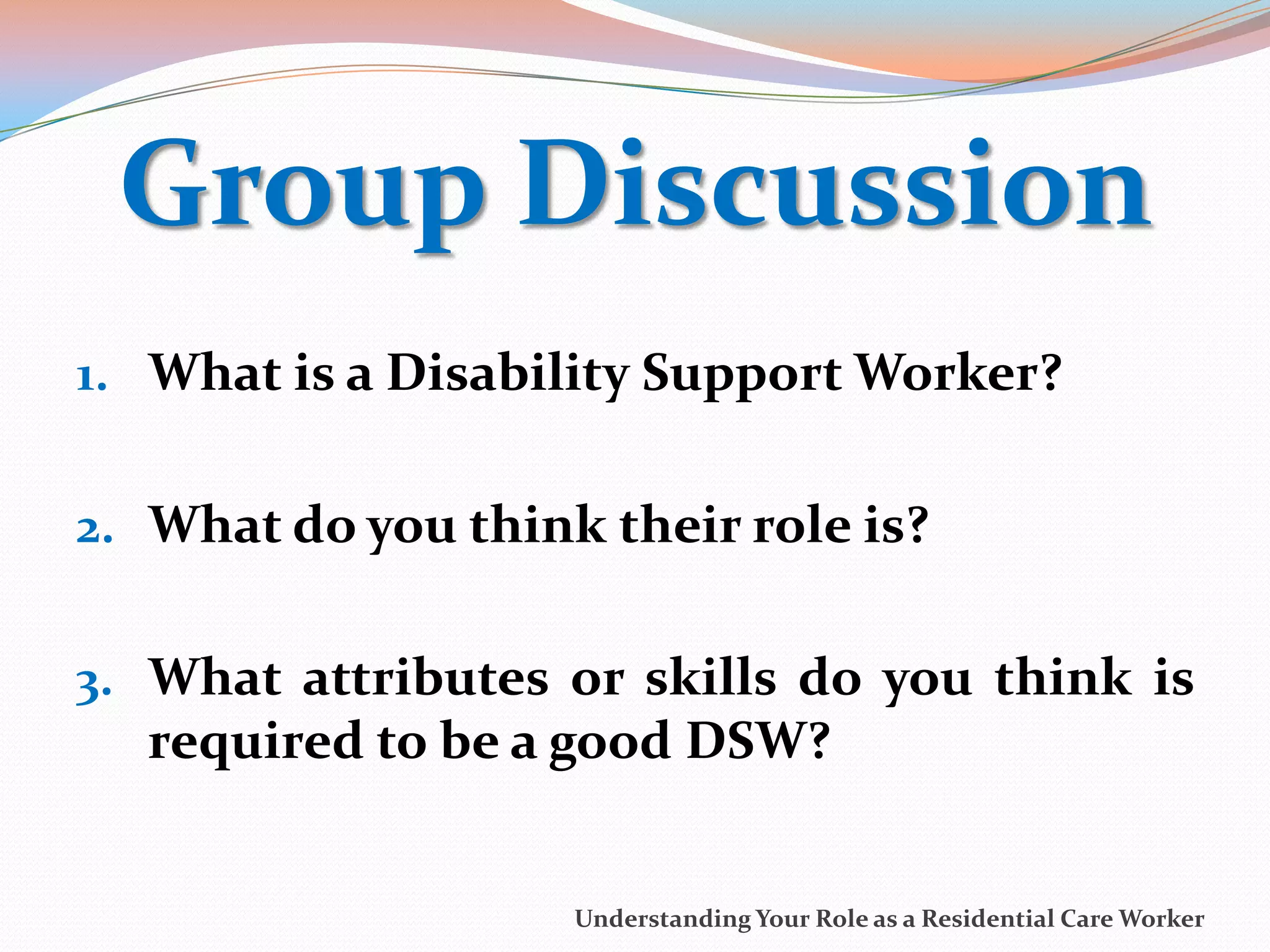 Group Discussion

1. What is a Disability Support Worker?

2. What do you think their role is?

3. What attributes or skills do you think is required to be a good DSW?

Understanding Your Role as a Residential Care Worker